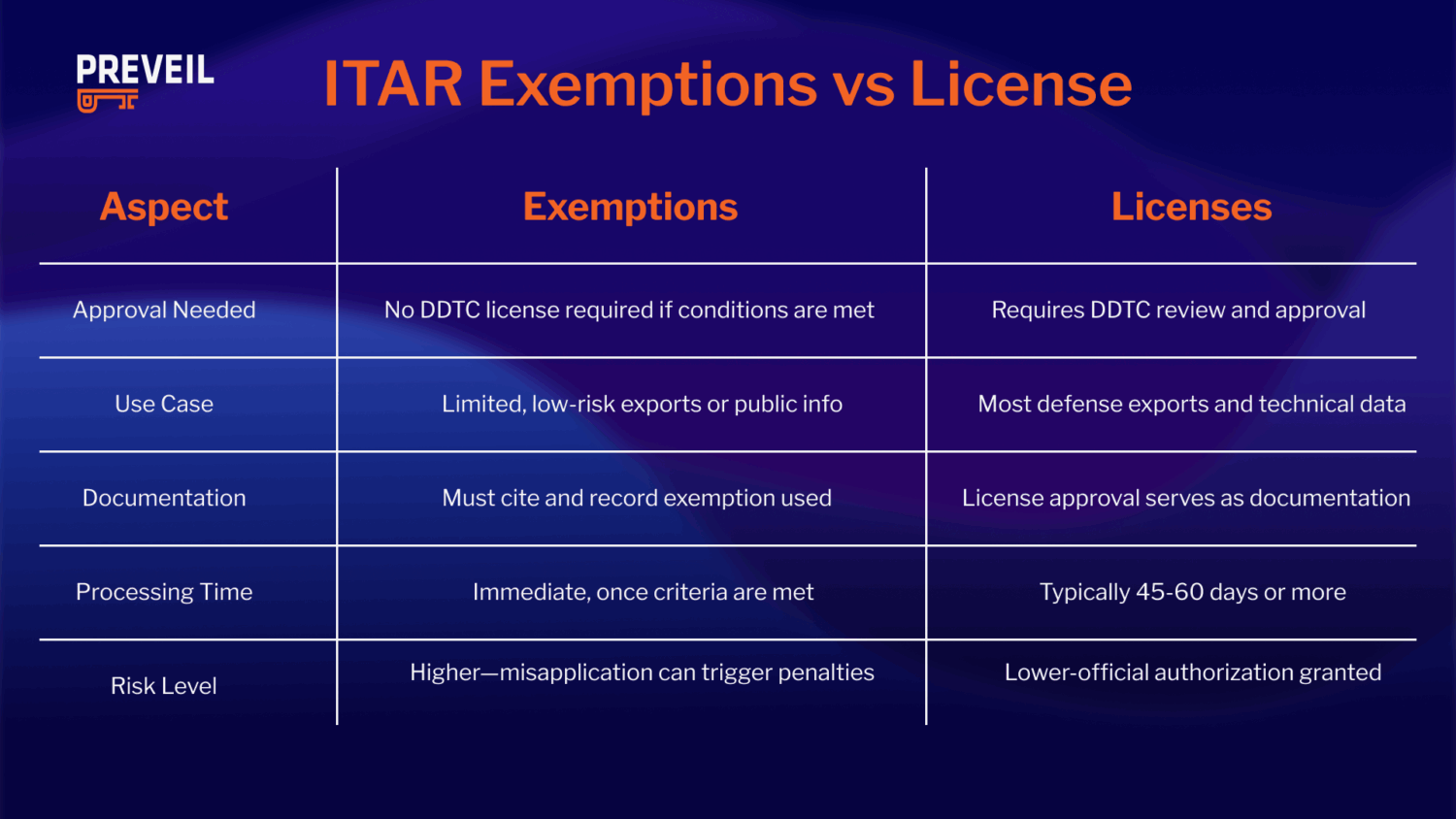 PREVEIL

ITAR Exemptions vs License

| Aspect | Exemptions | Licenses |
|---|---|---|
| Approval Needed | No DDTC license required if conditions are met | Requires DDTC review and approval |
| Use Case | Limited, low-risk exports or public info | Most defense exports and technical data |
| Documentation | Must cite and record exemption used | License approval serves as documentation |
| Processing Time | Immediate, once criteria are met | Typically 45-60 days or more |
| Risk Level | Higher—misapplication can trigger penalties | Lower-official authorization granted |